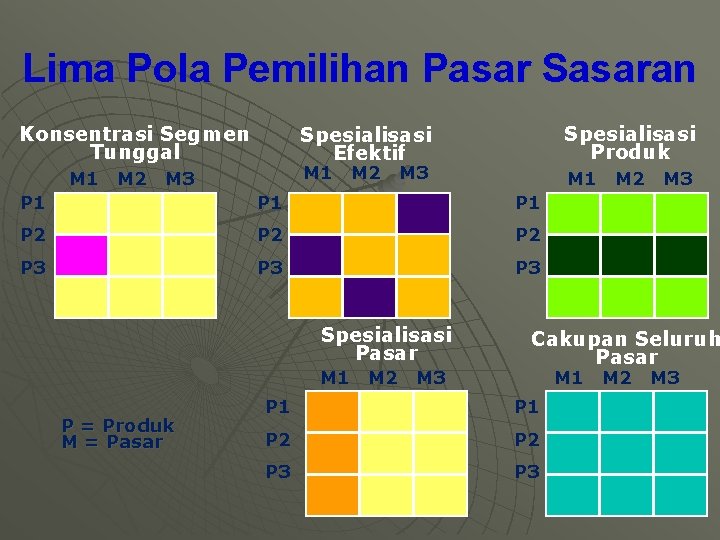 Lima Pola Pemilihan Pasar Sasaran

Konsentrasi Segmen Tunggal
M1 M2 M3
P1
P2
P3

Spesialisasi Efektif
M1 M2 M3
P1
P2
P3

Spesialisasi Produk
M1 M2 M3
P1
P2
P3

Spesialisasi Pasar
M1 M2 M3
P1
P2
P3

Cakupan Seluruh Pasar
M1 M2 M3
P1
P2
P3

P = Produk
M = Pasar